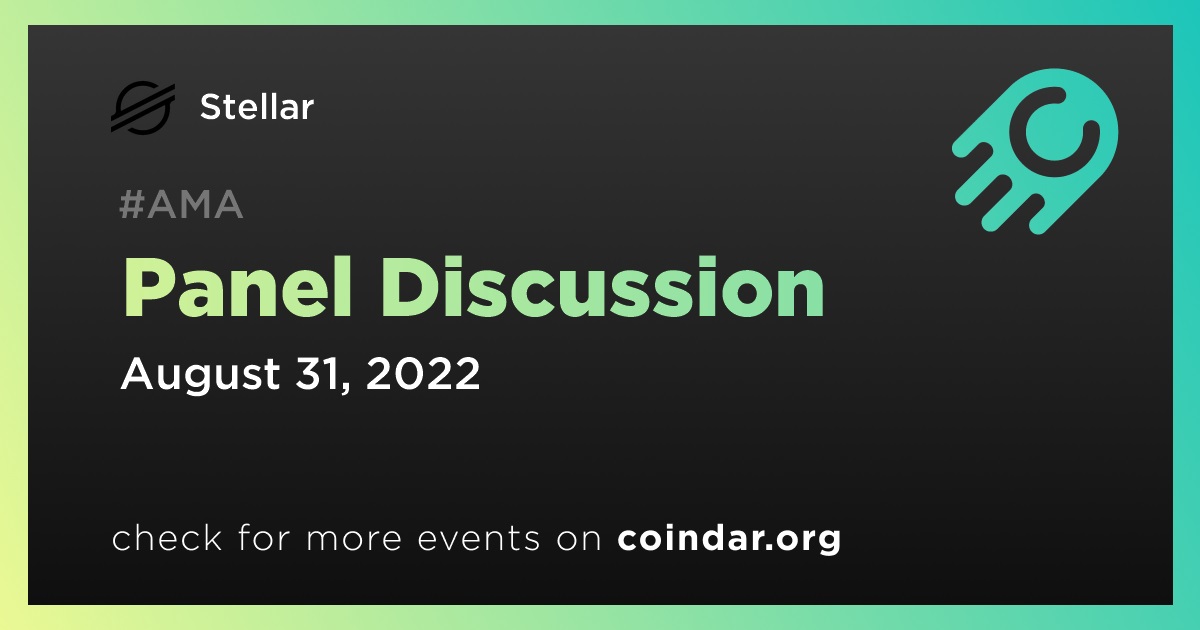 Stellar

#AMA

Panel Discussion

August 31, 2022

check for more events on coindar.org